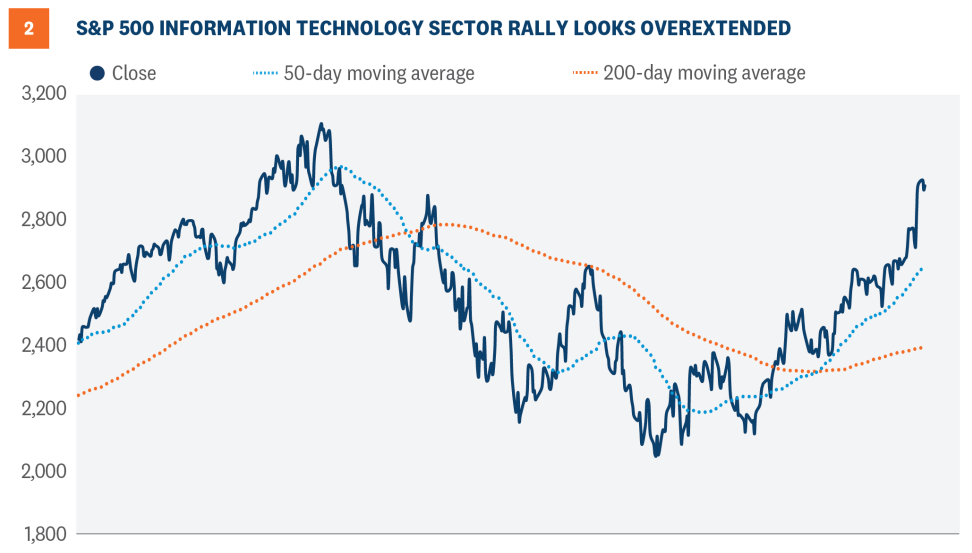 2 S&P 500 INFORMATION TECHNOLOGY SECTOR RALLY LOOKS OVEREXTENDED

Close
50-day moving average
200-day moving average

3,200
3,000
2,800
2,600
2,400
2,200
2,000
1,800